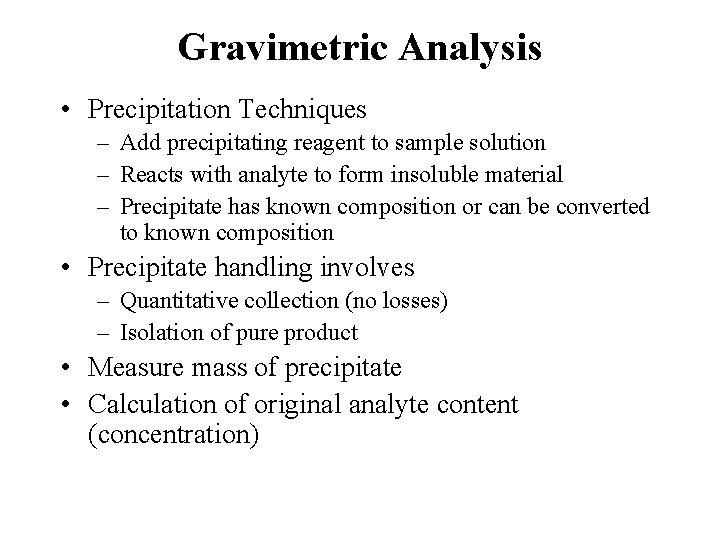 Gravimetric Analysis

• Precipitation Techniques
  – Add precipitating reagent to sample solution
  – Reacts with analyte to form insoluble material
  – Precipitate has known composition or can be converted to known composition
• Precipitate handling involves
  – Quantitative collection (no losses)
  – Isolation of pure product
• Measure mass of precipitate
• Calculation of original analyte content (concentration)